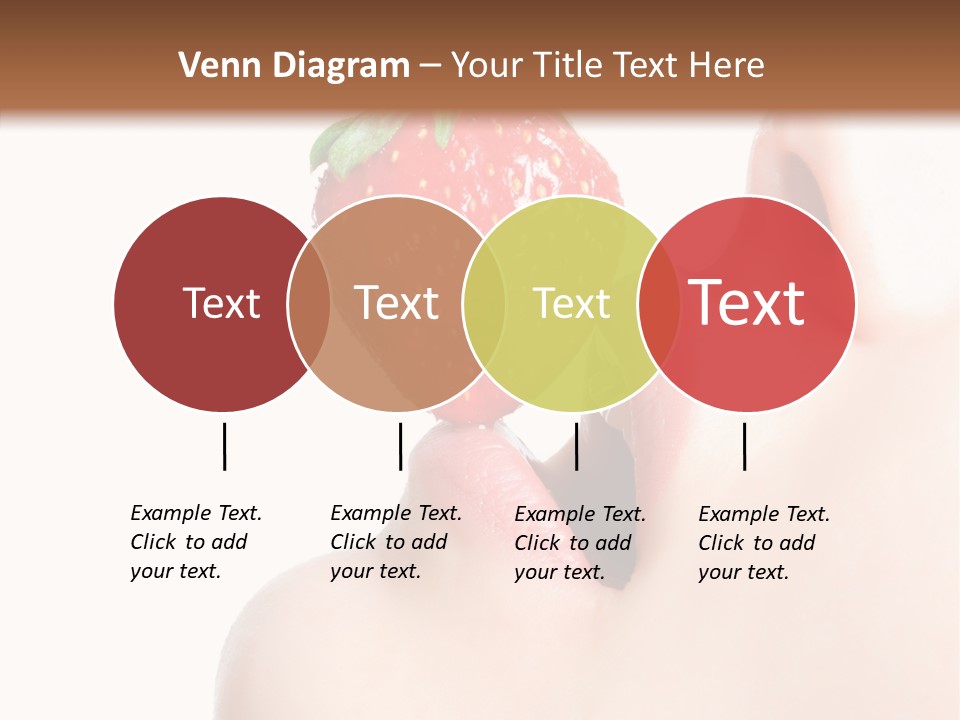 Venn Diagram – Your Title Text Here

Text

Text

Text

Text

Example Text. Click to add your text.

Example Text. Click to add your text.

Example Text. Click to add your text.

Example Text. Click to add your text.